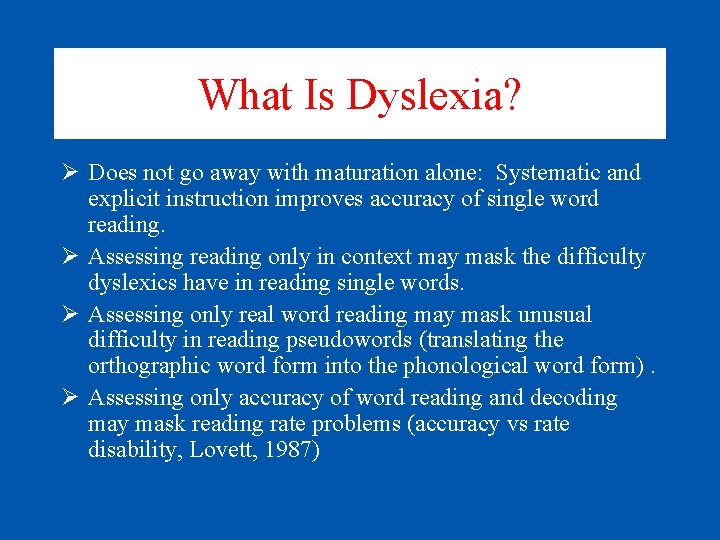 What Is Dyslexia?

➢ Does not go away with maturation alone: Systematic and explicit instruction improves accuracy of single word reading.

➢ Assessing reading only in context may mask the difficulty dyslexics have in reading single words.

➢ Assessing only real word reading may mask unusual difficulty in reading pseudowords (translating the orthographic word form into the phonological word form) .

➢ Assessing only accuracy of word reading and decoding may mask reading rate problems (accuracy vs rate disability, Lovett, 1987)